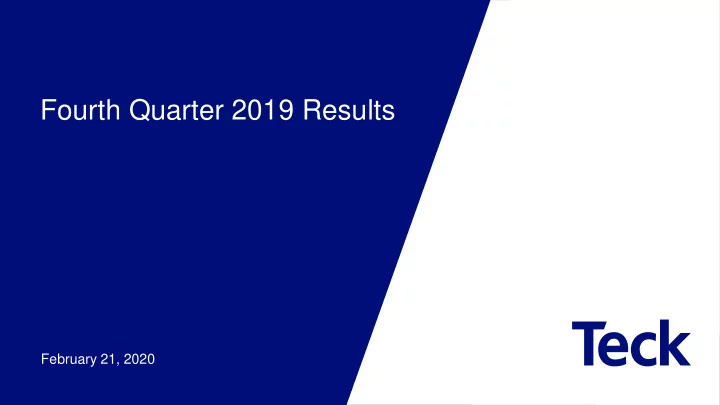 Fourth Quarter 2019 Results

February 21, 2020

Teck